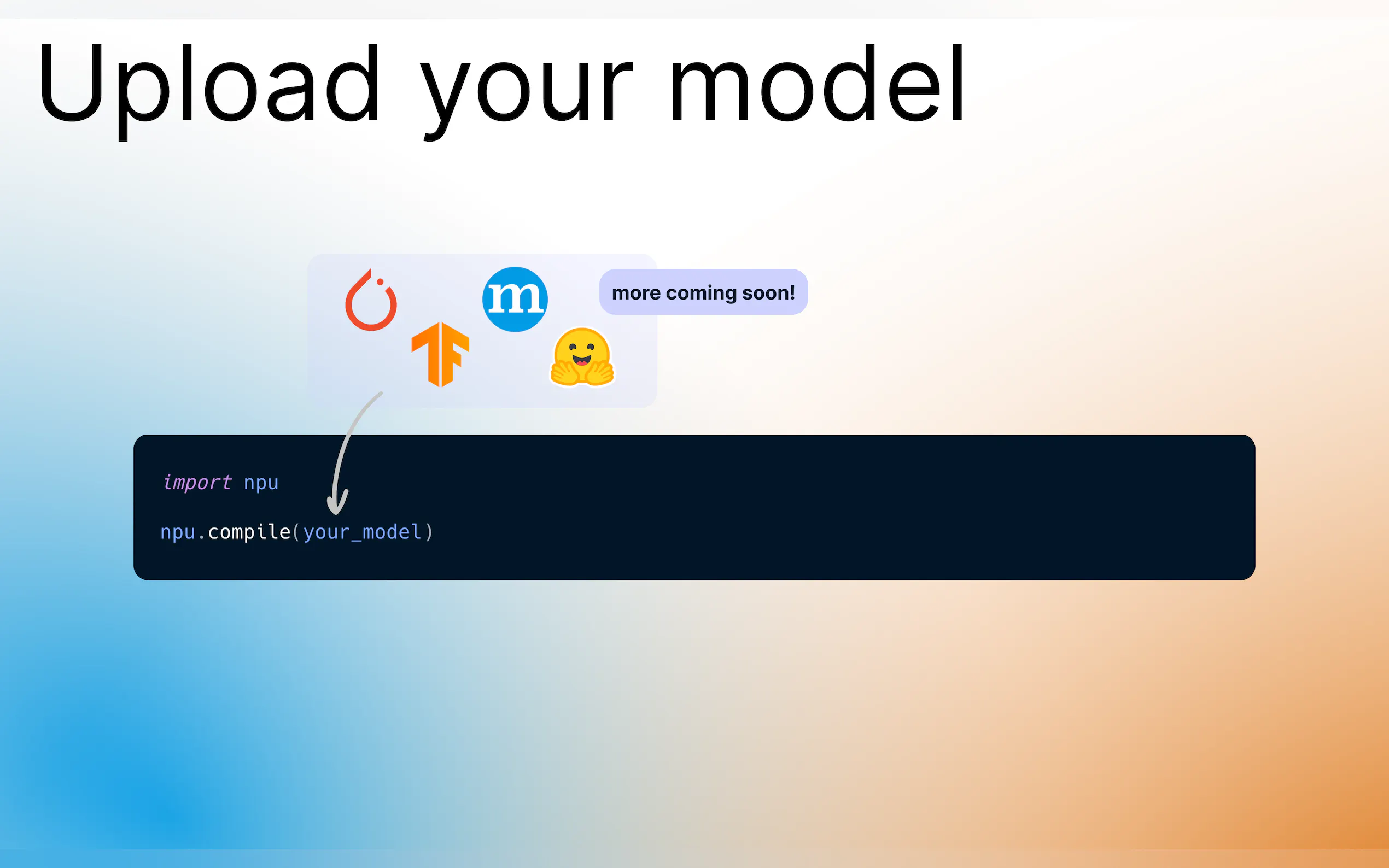 Upload your model

m

more coming soon!

import npu

npu.compile(your_model)